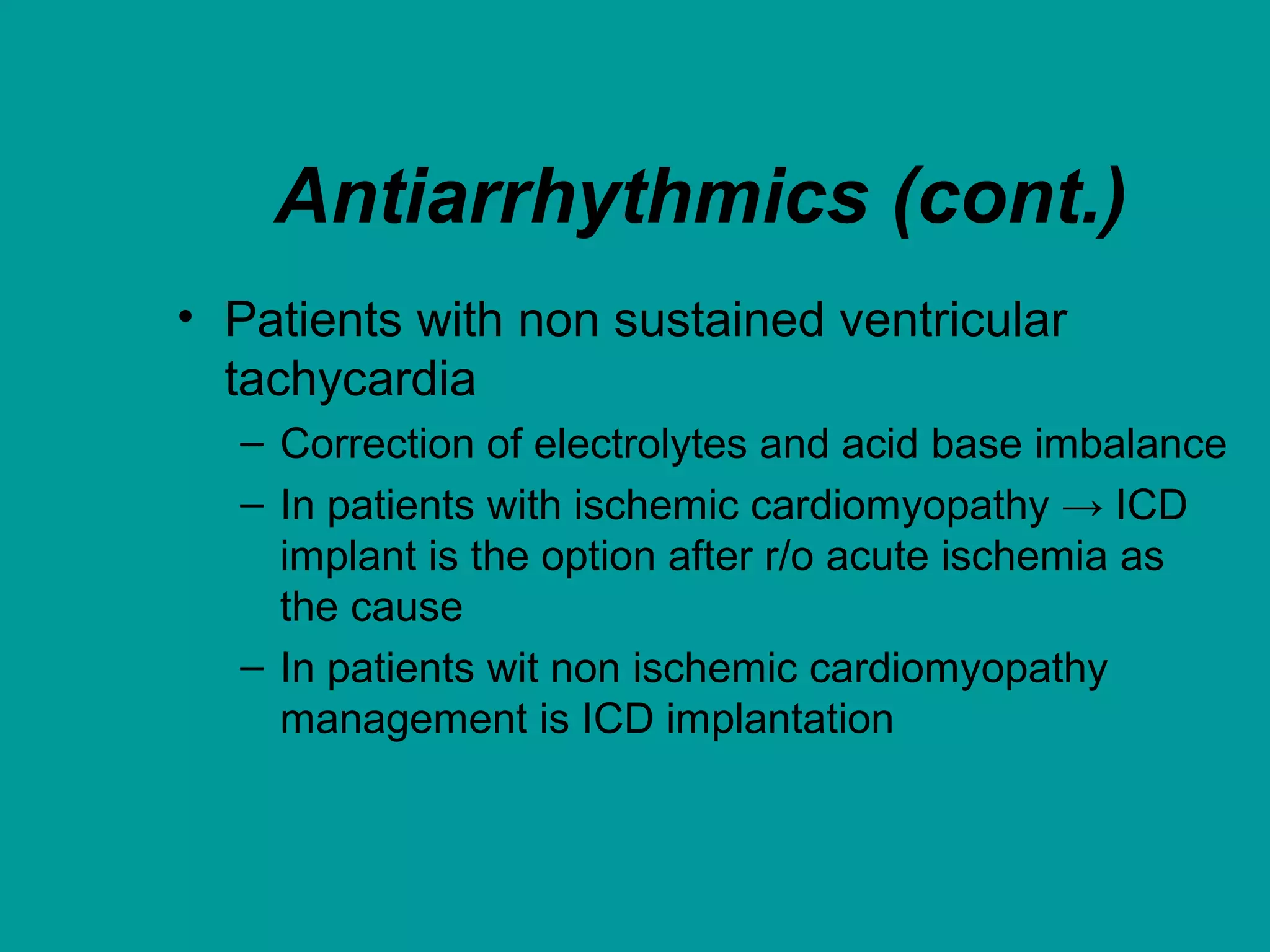 Antiarrhythmics (cont.)

• Patients with non sustained ventricular tachycardia

– Correction of electrolytes and acid base imbalance

– In patients with ischemic cardiomyopathy → ICD implant is the option after r/o acute ischemia as the cause

– In patients wit non ischemic cardiomyopathy management is ICD implantation